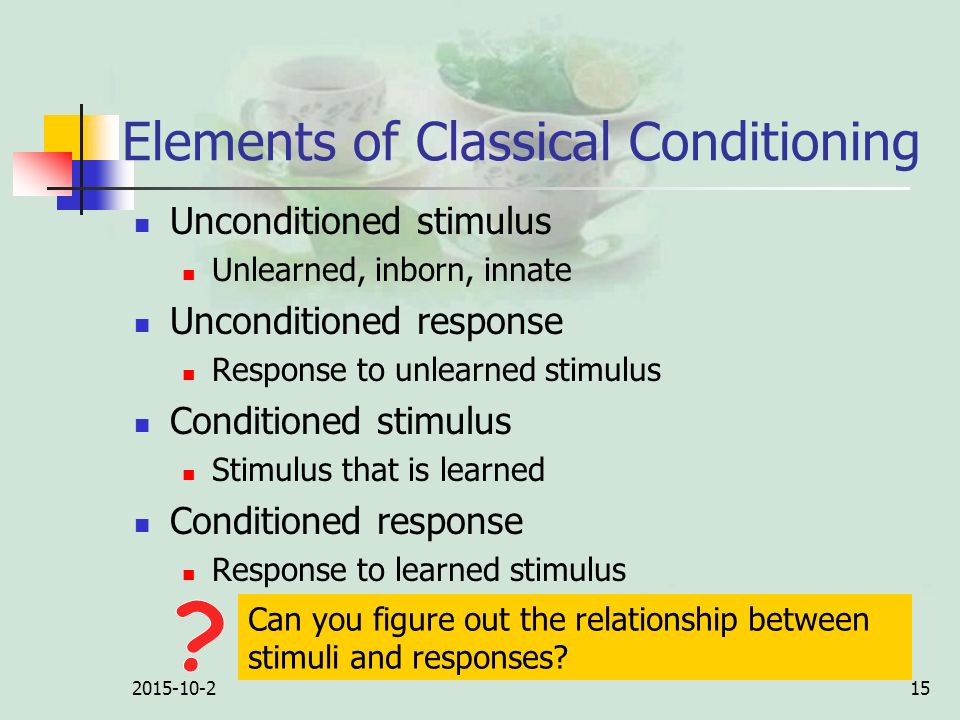 Elements of Classical Conditioning

- Unconditioned stimulus
  - Unlearned, inborn, innate
- Unconditioned response
  - Response to unlearned stimulus
- Conditioned stimulus
  - Stimulus that is learned
- Conditioned response
  - Response to learned stimulus

?

Can you figure out the relationship between stimuli and responses?

2015-10-2

15